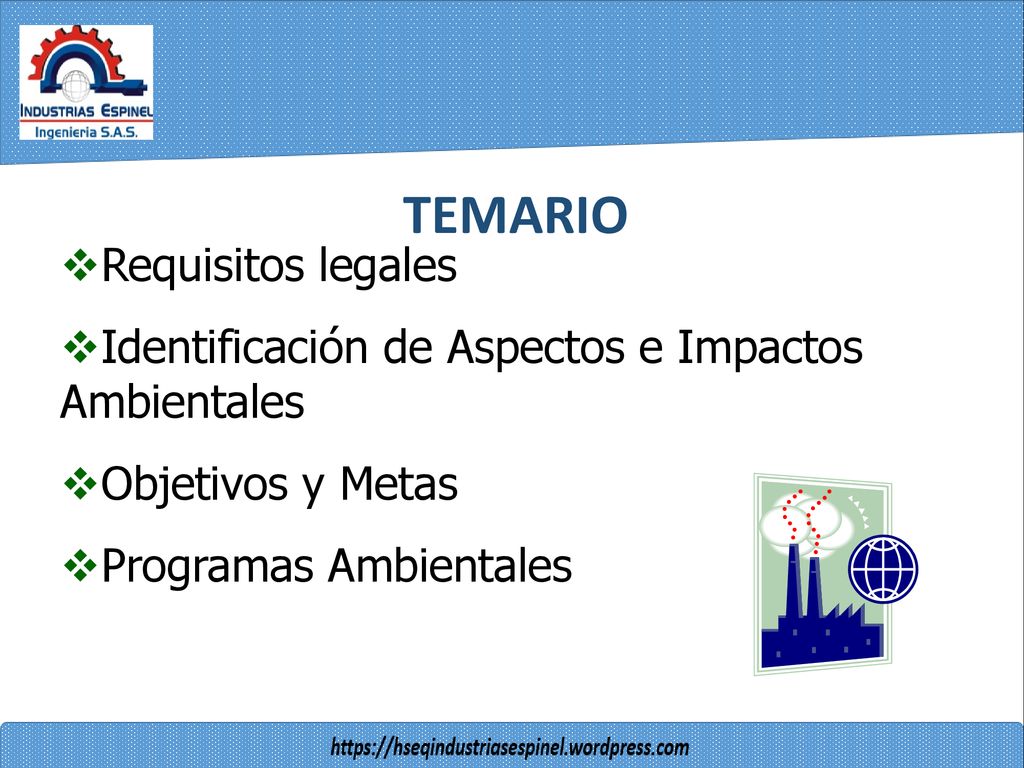 INDUSTRIAS ESPINEL
Ingenieria S.A.S.

TEMARIO

❖Requisitos legales

❖Identificación de Aspectos e Impactos Ambientales

❖Objetivos y Metas

❖Programas Ambientales

https://hseqindustriasespinel.wordpress.com